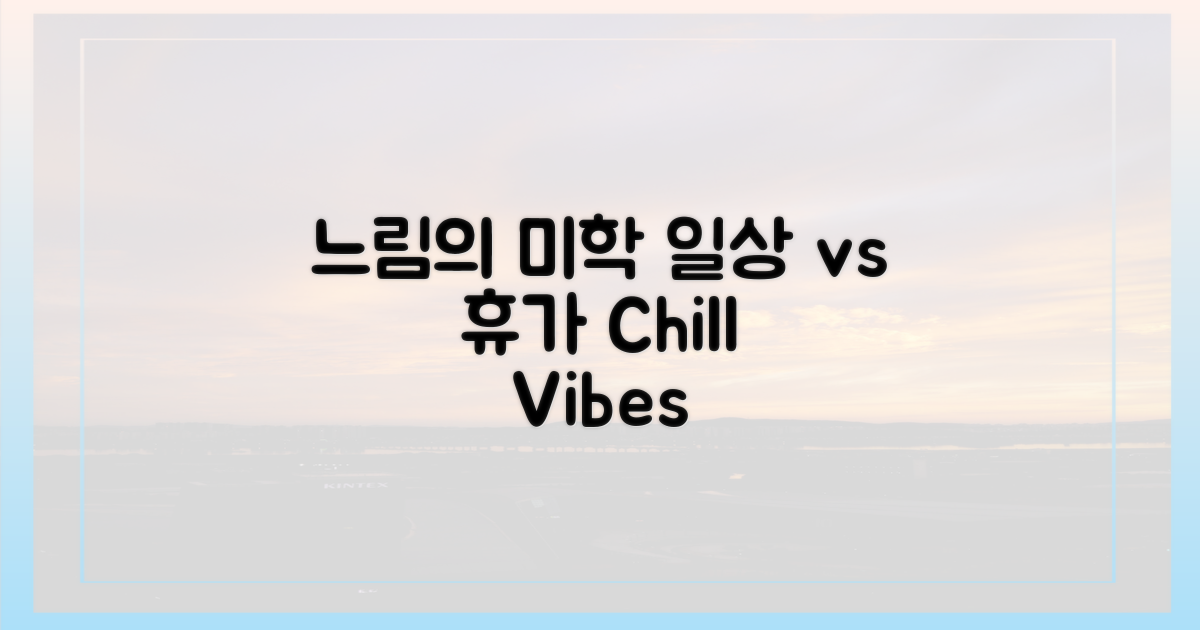 느림의 미학 일상 vs 휴가 Chill Vibes